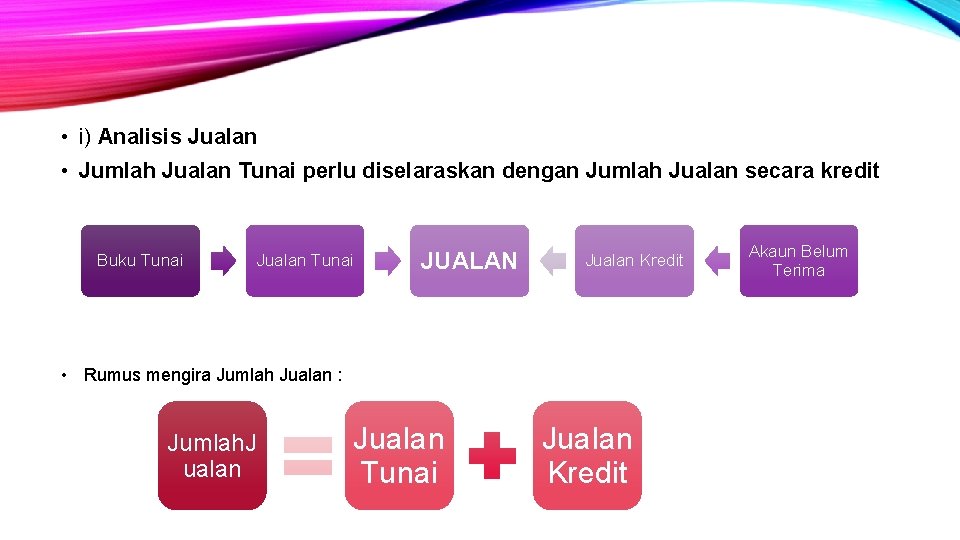 • i) Analisis Jualan
• Jumlah Jualan Tunai perlu diselaraskan dengan Jumlah Jualan secara kredit

Buku Tunai

Jualan Tunai

JUALAN

Jualan Kredit

Akaun Belum Terima

• Rumus mengira Jumlah Jualan :

JumlahJ ualan

Jualan Tunai

Jualan Kredit